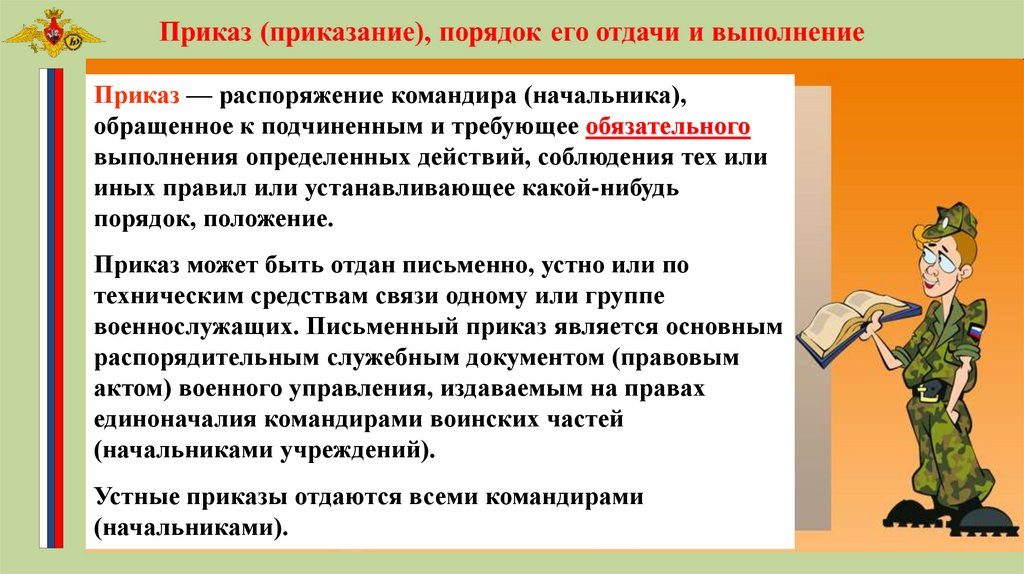 Приказ (приказание), порядок его отдачи и выполнение

Приказ — распоряжение командира (начальника), обращенное к подчиненным и требующее обязательного выполнения определенных действий, соблюдения тех или иных правил или устанавливающее какой-нибудь порядок, положение.

Приказ может быть отдан письменно, устно или по техническим средствам связи одному или группе военнослужащих. Письменный приказ является основным распорядительным служебным документом (правовым актом) военного управления, издаваемым на правах единоначалия командирами воинских частей (начальниками учреждений).

Устные приказы отдаются всеми командирами (начальниками).